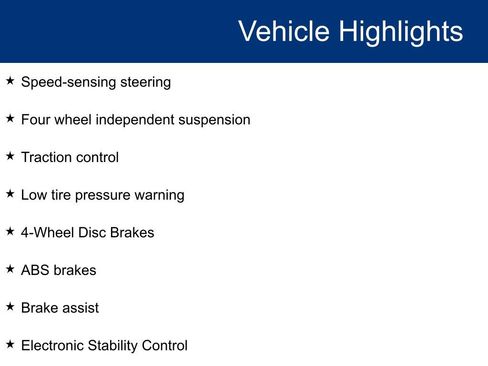 Vehicle Highlights

★ Speed-sensing steering

★ Four wheel independent suspension

★ Traction control

★ Low tire pressure warning

★ 4-Wheel Disc Brakes

★ ABS brakes

★ Brake assist

★ Electronic Stability Control